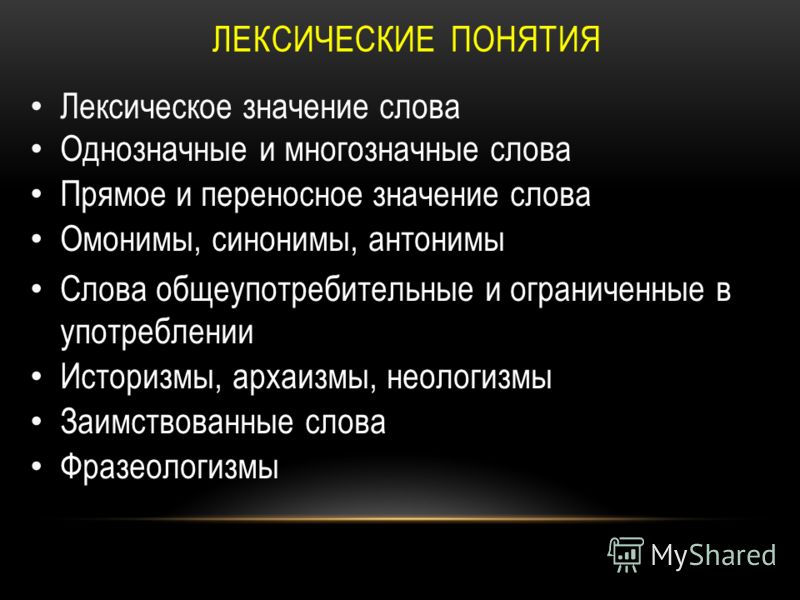 ЛЕКСИЧЕСКИЕ ПОНЯТИЯ

• Лексическое значение слова
• Однозначные и многозначные слова
• Прямое и переносное значение слова
• Омонимы, синонимы, антонимы
• Слова общеупотребительные и ограниченные в употреблении
• Историзмы, архаизмы, неологизмы
• Заимствованные слова
• Фразеологизмы

MyShared